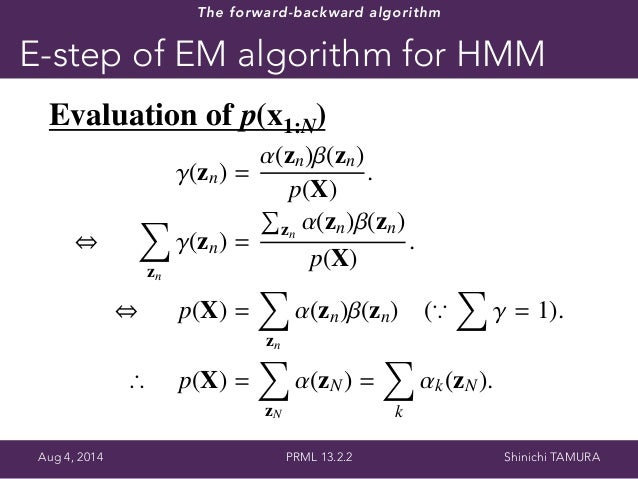 The forward-backward algorithm

E-step of EM algorithm for HMM

Evaluation of $p(\mathbf{x}_{1:N})$

$\gamma(\mathbf{z}_n) = \frac{\alpha(\mathbf{z}_n)\beta(\mathbf{z}_n)}{p(\mathbf{X})}.$

$\Leftrightarrow \quad \sum_{\mathbf{z}_n} \gamma(\mathbf{z}_n) = \frac{\sum_{\mathbf{z}_n} \alpha(\mathbf{z}_n)\beta(\mathbf{z}_n)}{p(\mathbf{X})}.$

$\Leftrightarrow \quad p(\mathbf{X}) = \sum_{\mathbf{z}_n} \alpha(\mathbf{z}_n)\beta(\mathbf{z}_n) \quad (\because \sum \gamma = 1).$

$\therefore \quad p(\mathbf{X}) = \sum_{\mathbf{z}_N} \alpha(\mathbf{z}_N) = \sum_{k} \alpha_k(\mathbf{z}_N).$

Aug 4, 2014 PRML 13.2.2 Shinichi TAMURA